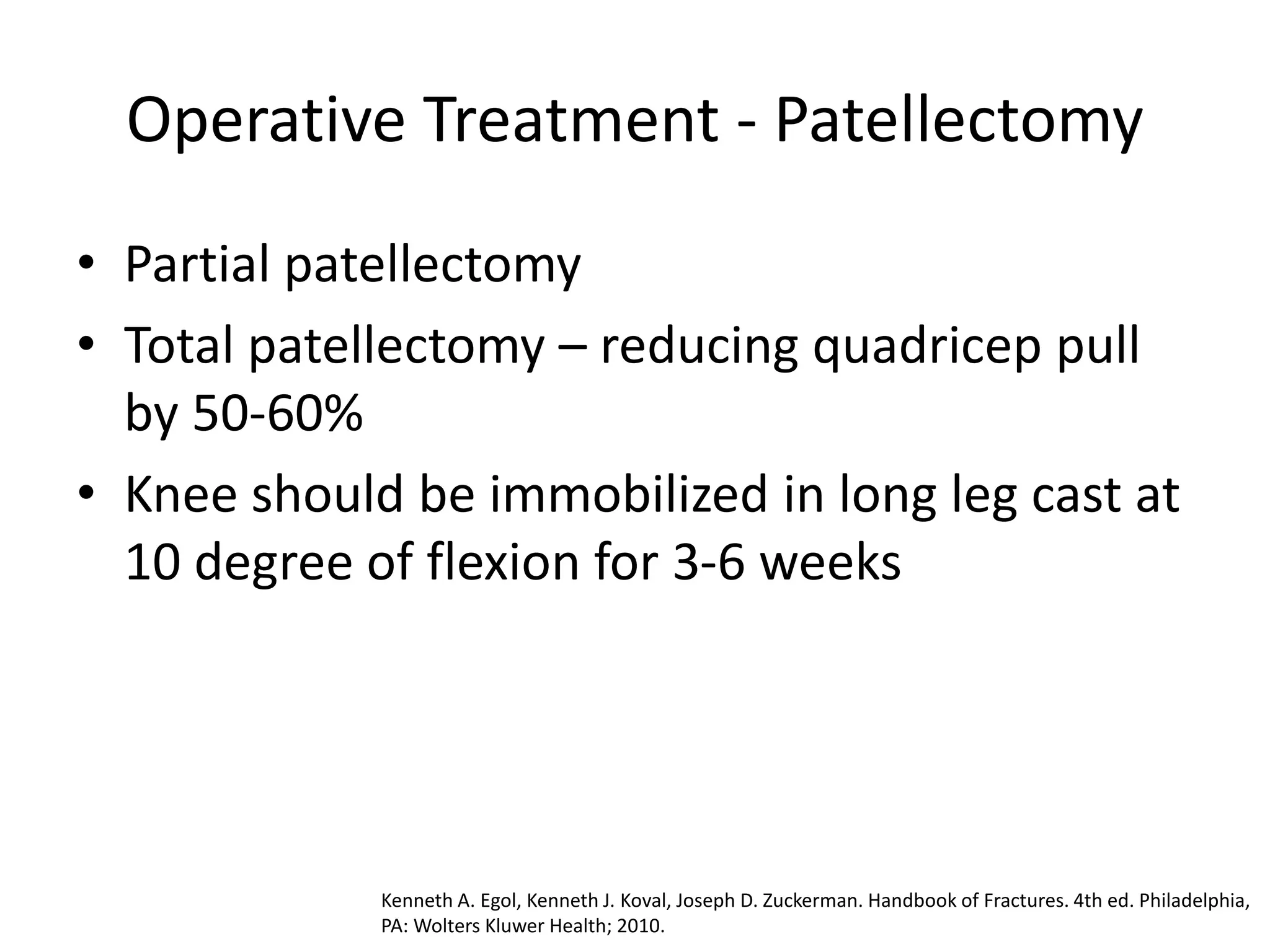 Operative Treatment - Patellectomy

• Partial patellectomy
• Total patellectomy – reducing quadricep pull by 50-60%
• Knee should be immobilized in long leg cast at 10 degree of flexion for 3-6 weeks

Kenneth A. Egol, Kenneth J. Koval, Joseph D. Zuckerman. Handbook of Fractures. 4th ed. Philadelphia, PA: Wolters Kluwer Health; 2010.